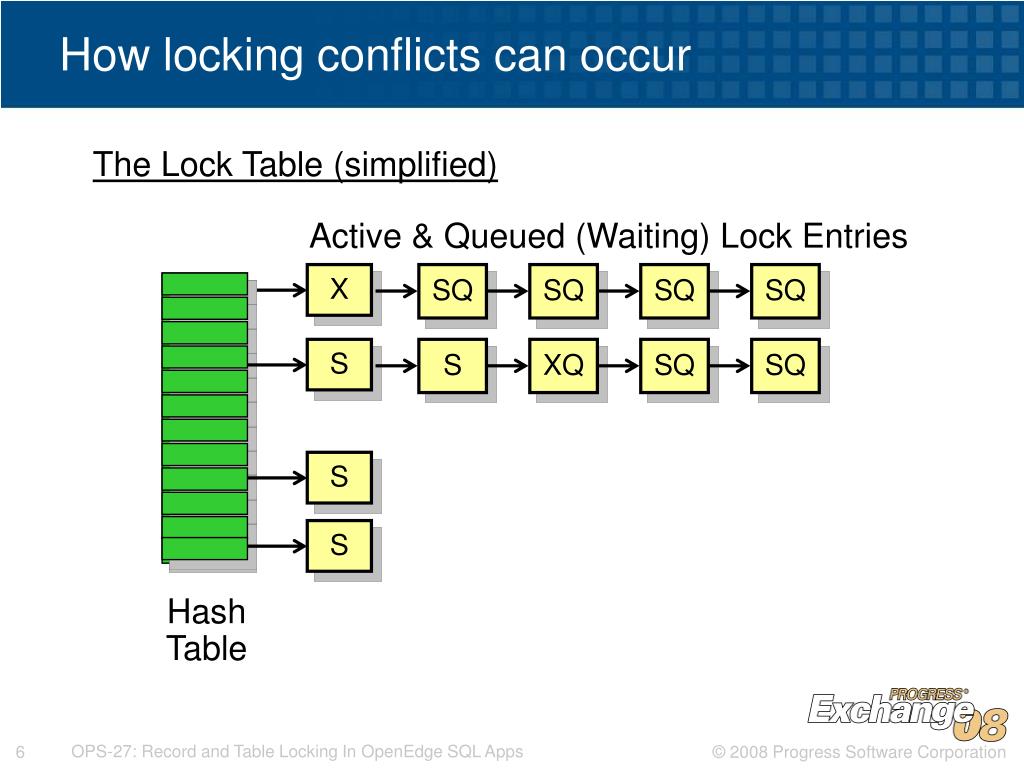 How locking conflicts can occur

The Lock Table (simplified)

Active & Queued (Waiting) Lock Entries

X SQ SQ SQ SQ

S S XQ SQ SQ

S

S

Hash Table

PROGRESS® Exchange 08

6 OPS-27: Record and Table Locking In OpenEdge SQL Apps © 2008 Progress Software Corporation